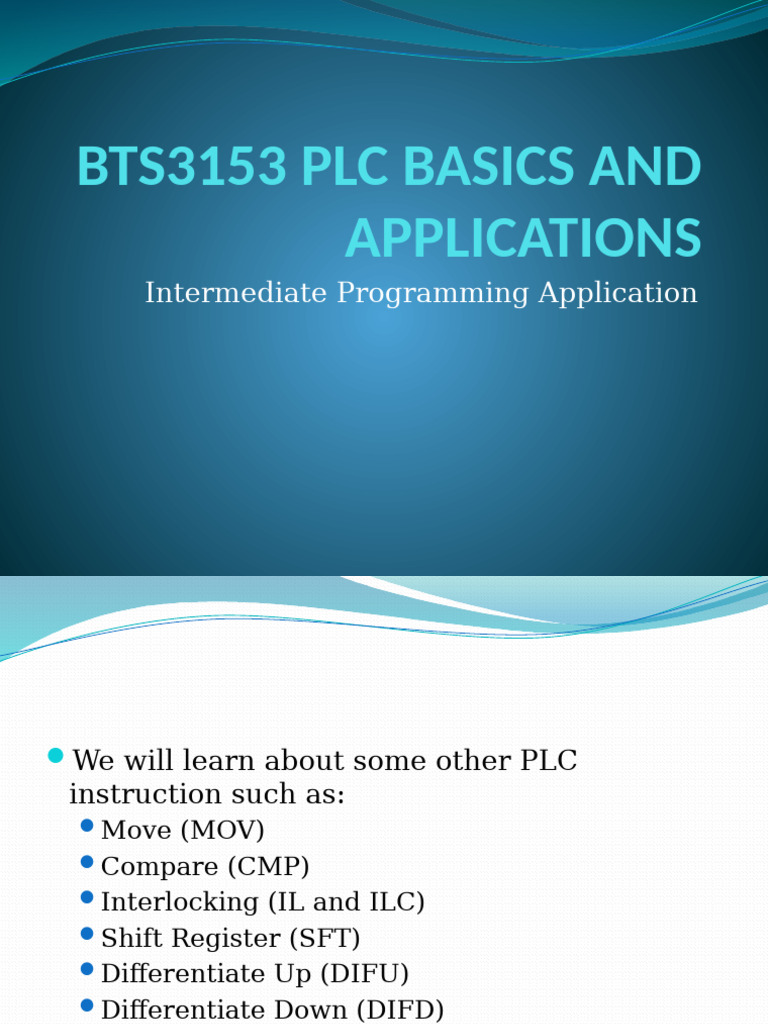 BTS3153 PLC BASICS AND APPLICATIONS

Intermediate Programming Application

We will learn about some other PLC instruction such as:

Move (MOV)

Compare (CMP)

Interlocking (IL and ILC)

Shift Register (SFT)

Differentiate Up (DIFU)

Differentiate Down (DIFD)